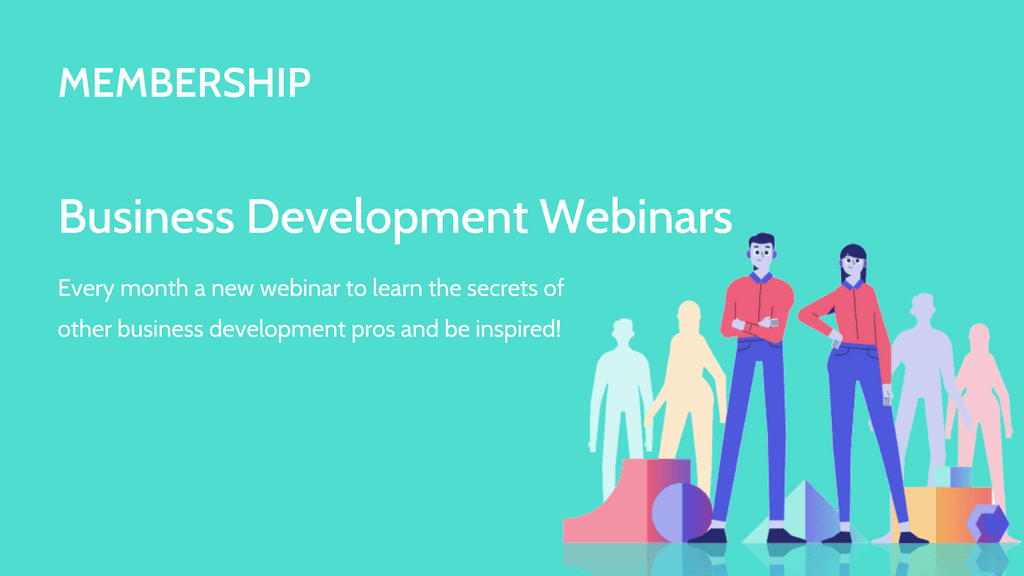 MEMBERSHIP

Business Development Webinars

Every month a new webinar to learn the secrets of other business development pros and be inspired!